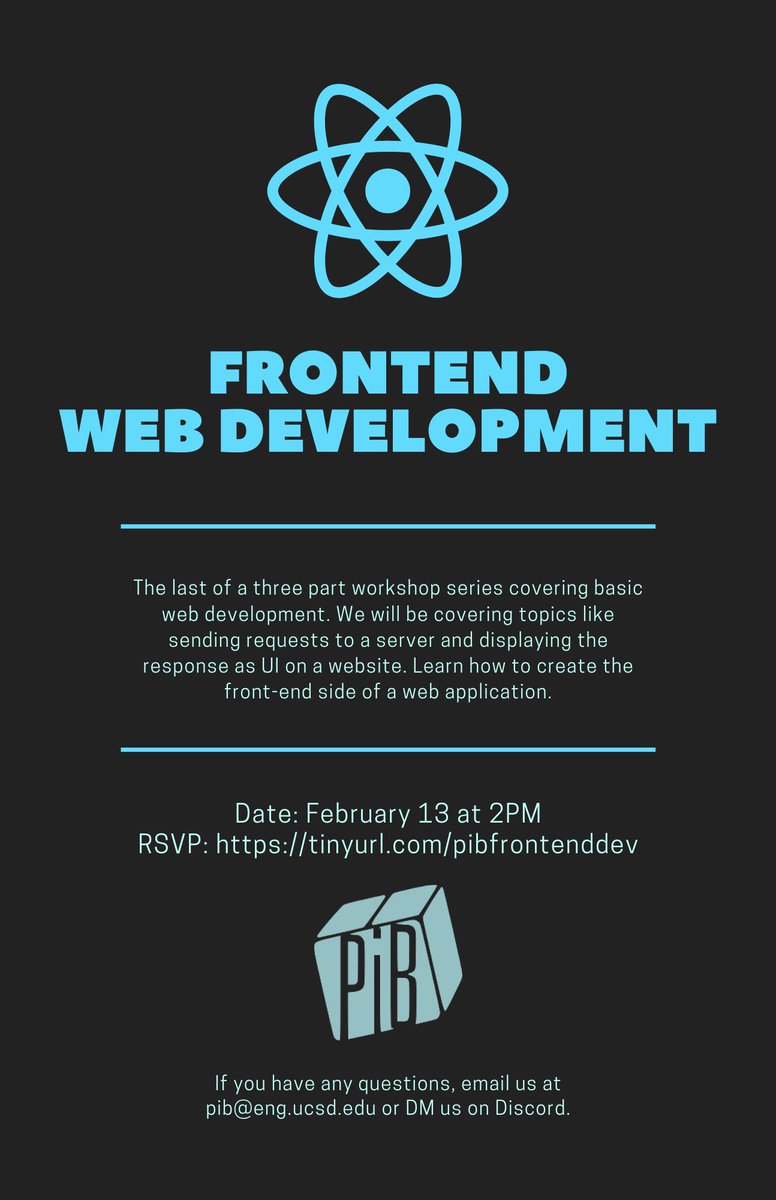 FRONTEND
WEB DEVELOPMENT

The last of a three part workshop series covering basic web development. We will be covering topics like sending requests to a server and displaying the response as UI on a website. Learn how to create the front-end side of a web application.

Date: February 13 at 2PM
RSVP: https://tinyurl.com/pibfrontenddev

PiB

If you have any questions, email us at pib@eng.ucsd.edu or DM us on Discord.